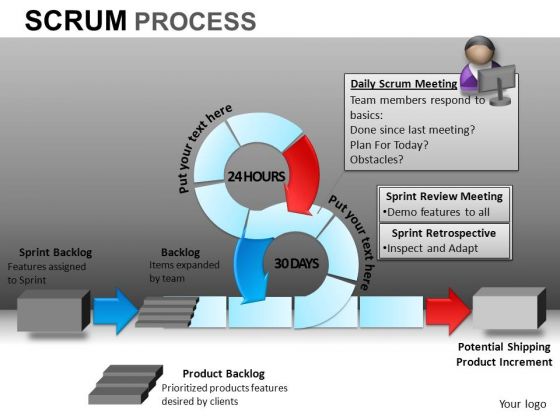 SCRUM PROCESS

Daily Scrum Meeting
Team members respond to basics:
Done since last meeting?
Plan For Today?
Obstacles?

Put your text here

24 HOURS

Put your text here

Sprint Review Meeting
•Demo features to all

Sprint Retrospective
•Inspect and Adapt

Sprint Backlog
Features assigned to Sprint

Backlog
Items expanded by team

30 DAYS

Potential Shipping Product Increment

Product Backlog
Prioritized products features desired by clients

Your logo